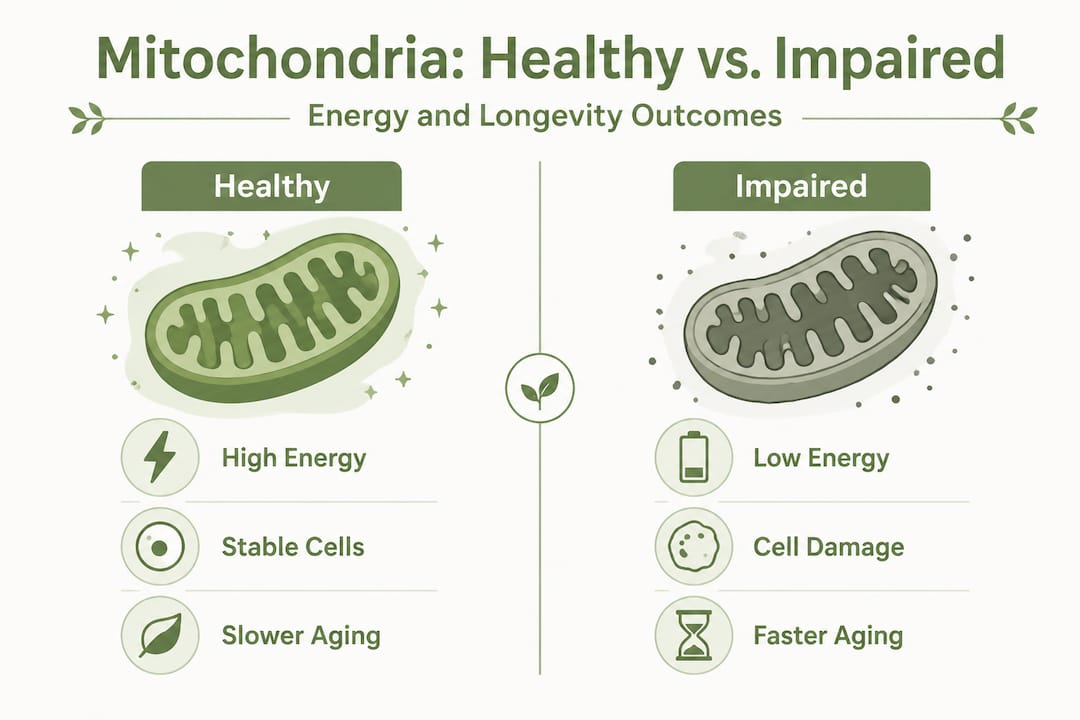 Mitochondria: Healthy vs. Impaired

Energy and Longevity Outcomes

Healthy

High Energy

Stable Cells

Slower Aging

Impaired

Low Energy

Cell Damage

Faster Aging